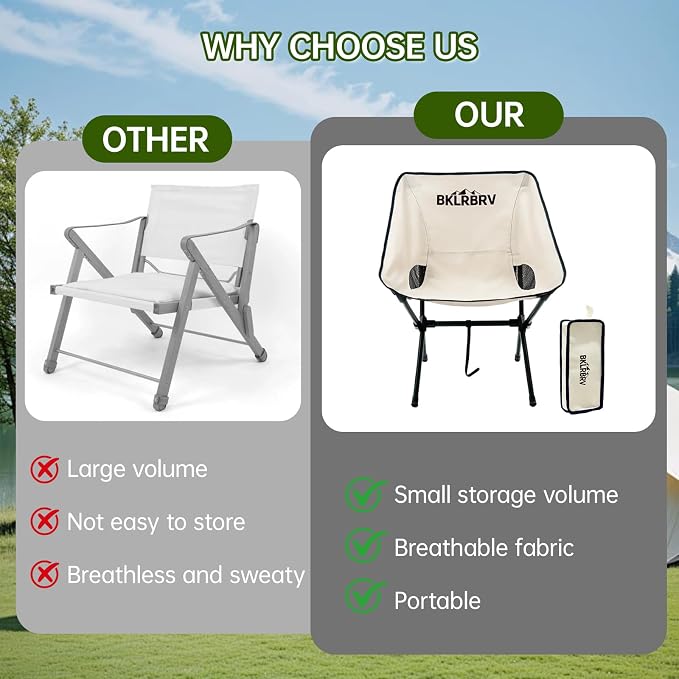 WHY CHOOSE US

OTHER

Large volume

Not easy to store

Breathless and sweaty

OUR

BKLRBRV

BKLRBRV

Small storage volume

Breathable fabric

Portable